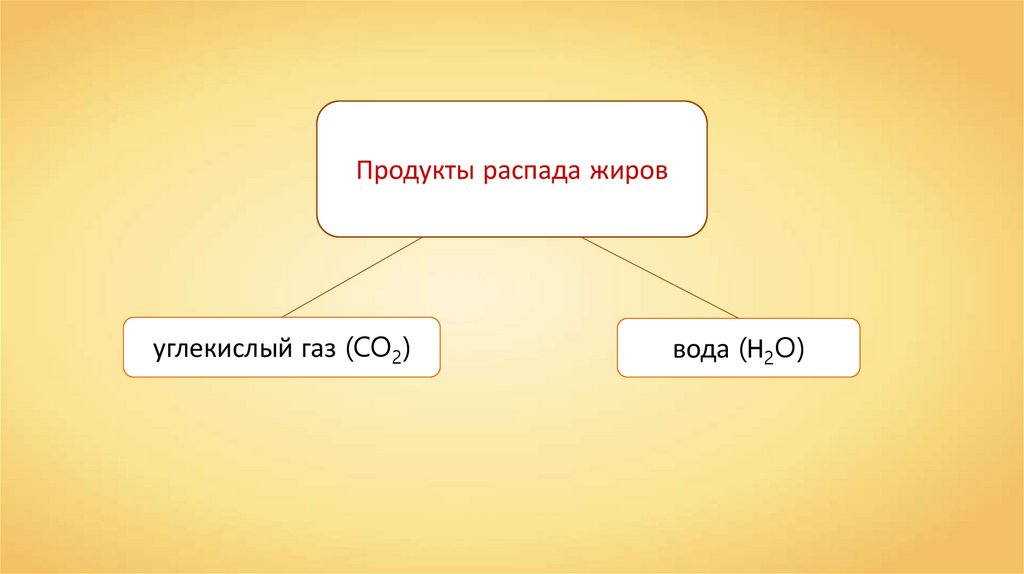 Продукты распада жиров

углекислый газ ($CO_2$)

вода ($H_2O$)